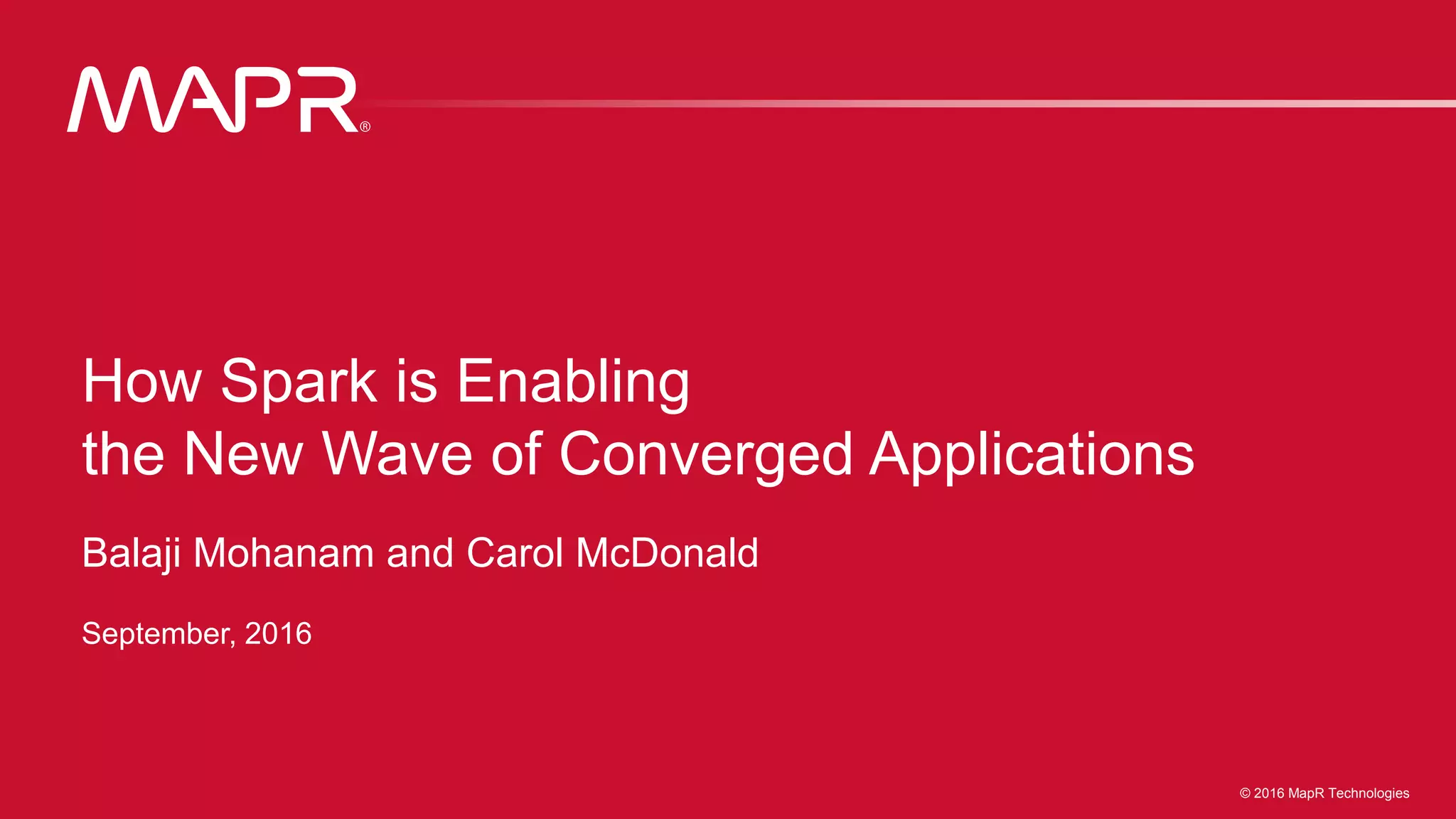 MAPR®

How Spark is Enabling the New Wave of Converged Applications

Balaji Mohanam and Carol McDonald

September, 2016

© 2016 MapR Technologies